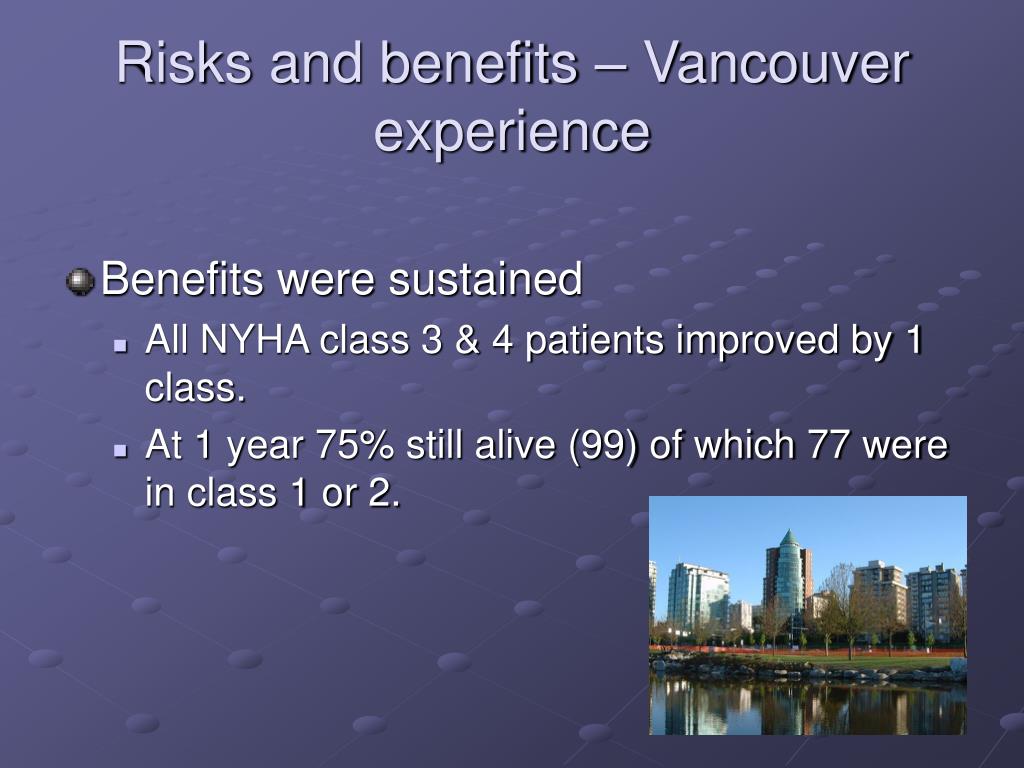 Risks and benefits – Vancouver experience

Benefits were sustained

All NYHA class 3 & 4 patients improved by 1 class.

At 1 year 75% still alive (99) of which 77 were in class 1 or 2.